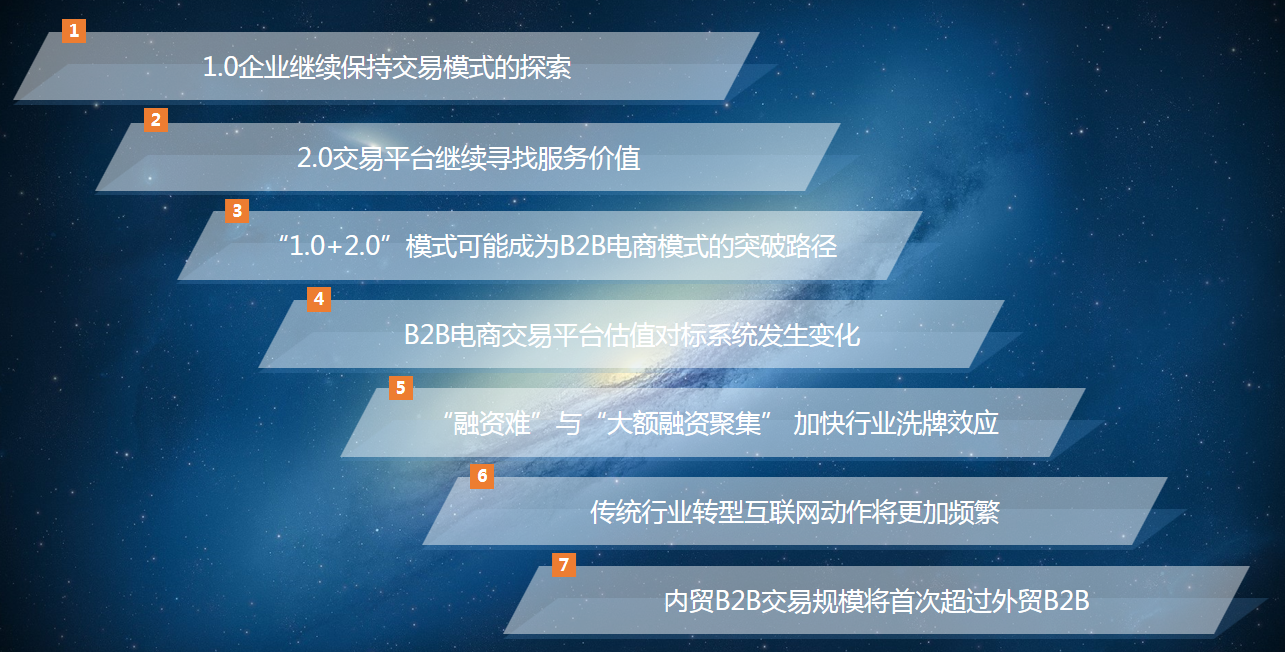 1
1.0企业继续保持交易模式的探索

2
2.0交易平台继续寻找服务价值

3
“1.0+2.0”模式可能成为B2B电商模式的突破路径

4
B2B电商交易平台估值对标系统发生变化

5
“融资难”与“大额融资聚集” 加快行业洗牌效应

6
传统行业转型互联网动作将更加频繁

7
内贸B2B交易规模将首次超过外贸B2B